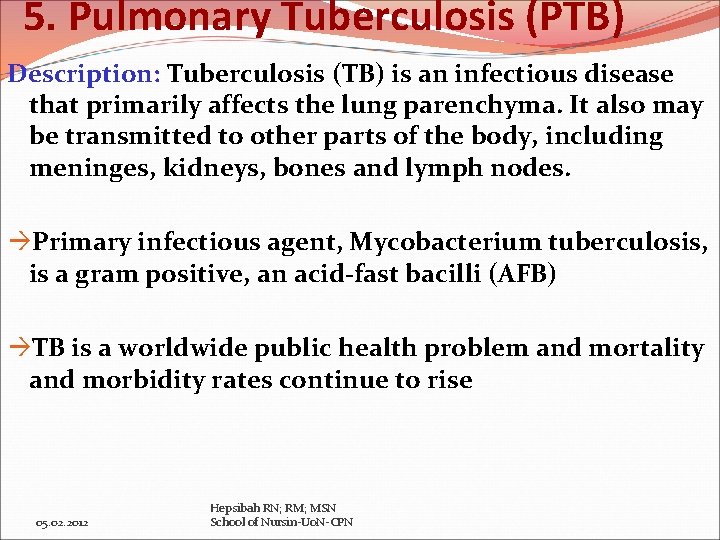 5. Pulmonary Tuberculosis (PTB)

Description: Tuberculosis (TB) is an infectious disease that primarily affects the lung parenchyma. It also may be transmitted to other parts of the body, including meninges, kidneys, bones and lymph nodes.

→Primary infectious agent, Mycobacterium tuberculosis, is a gram positive, an acid-fast bacilli (AFB)

→TB is a worldwide public health problem and mortality and morbidity rates continue to rise

05.02.2012

Hepsibah RN; RM; MSN
School of Nursin-UoN-CPN